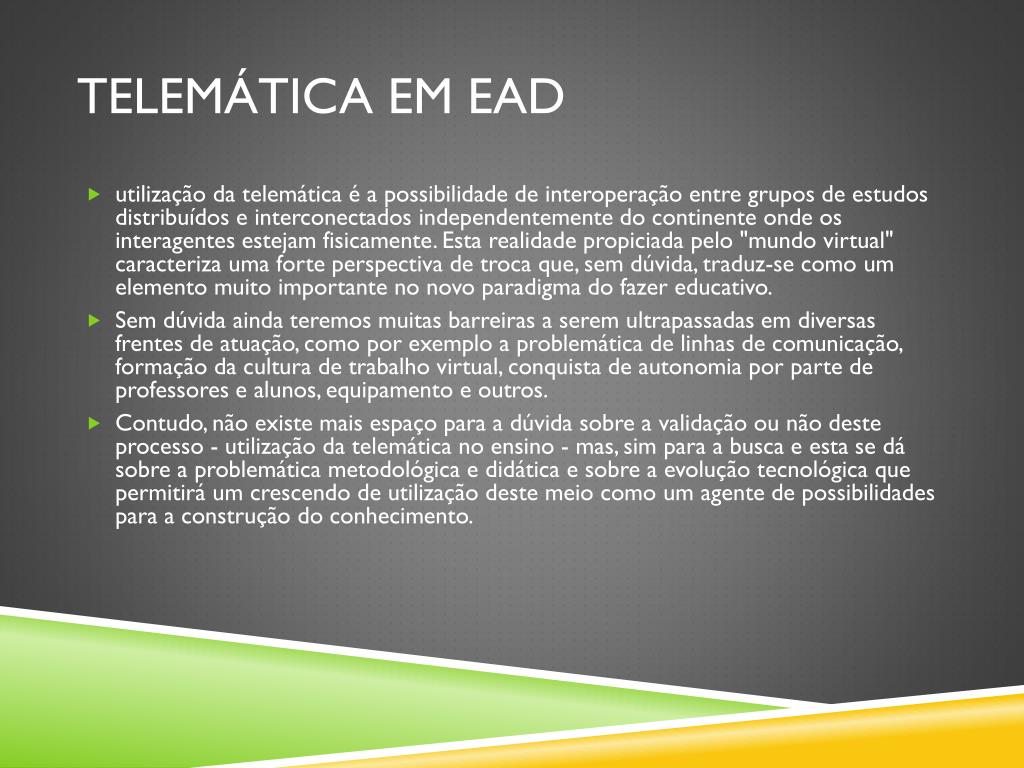 TELEMÁTICA EM EAD

utilização da telemática é a possibilidade de interoperação entre grupos de estudos distribuídos e interconectados independentemente do continente onde os interagentes estejam fisicamente. Esta realidade propiciada pelo "mundo virtual" caracteriza uma forte perspectiva de troca que, sem dúvida, traduz-se como um elemento muito importante no novo paradigma do fazer educativo.

Sem dúvida ainda teremos muitas barreiras a serem ultrapassadas em diversas frentes de atuação, como por exemplo a problemática de linhas de comunicação, formação da cultura de trabalho virtual, conquista de autonomia por parte de professores e alunos, equipamento e outros.

Contudo, não existe mais espaço para a dúvida sobre a validação ou não deste processo - utilização da telemática no ensino - mas, sim para a busca e esta se dá sobre a problemática metodológica e didática e sobre a evolução tecnológica que permitirá um crescendo de utilização deste meio como um agente de possibilidades para a construção do conhecimento.